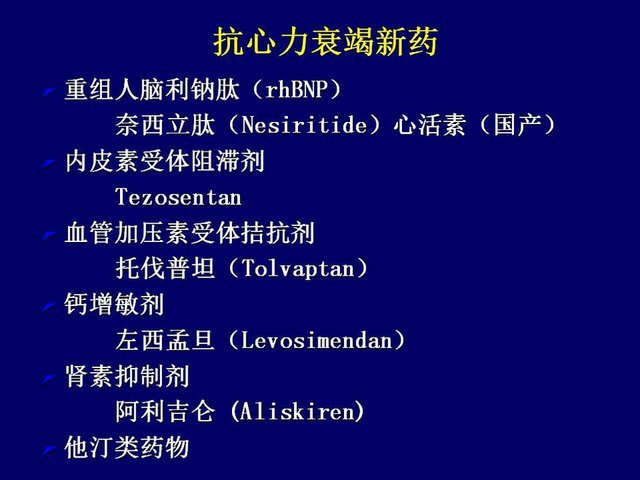 抗心力衰竭新药

重组人脑利钠肽（rhBNP）

奈西立肽（Nesiritide）心活素（国产）

内皮素受体阻滞剂

Tezosentan

血管加压素受体拮抗剂

托伐普坦（Tolvaptan）

钙增敏剂

左西孟旦（Levosimendan）

肾素抑制剂

阿利吉仑 (Aliskiren)

他汀类药物